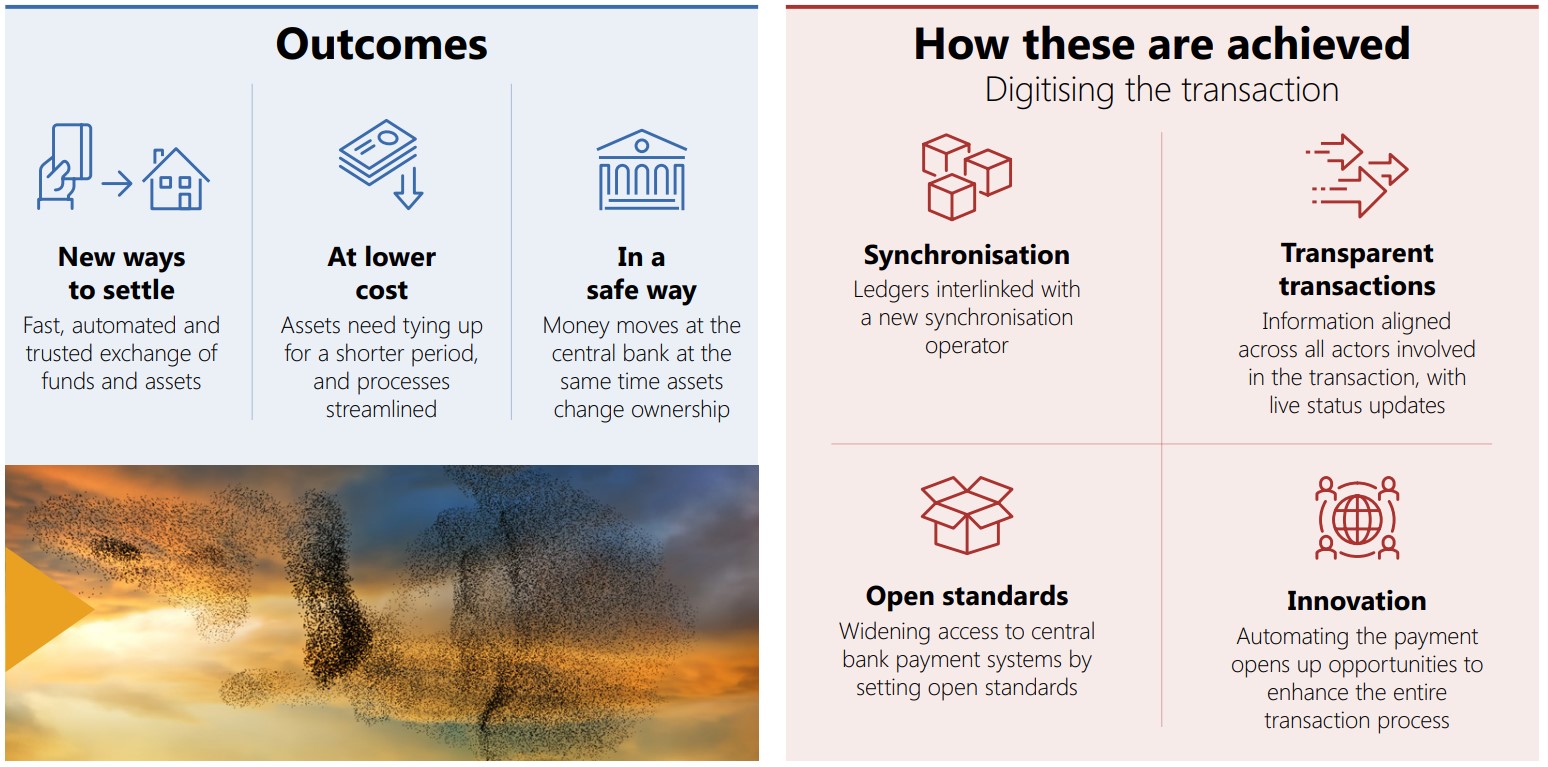 Outcomes

New ways to settle
Fast, automated and trusted exchange of funds and assets

At lower cost
Assets need tying up for a shorter period, and processes streamlined

In a safe way
Money moves at the central bank at the same time assets change ownership

How these are achieved
Digitising the transaction

Synchronisation
Ledgers interlinked with a new synchronisation operator

Transparent transactions
Information aligned across all actors involved in the transaction, with live status updates

Open standards
Widening access to central bank payment systems by setting open standards

Innovation
Automating the payment opens up opportunities to enhance the entire transaction process